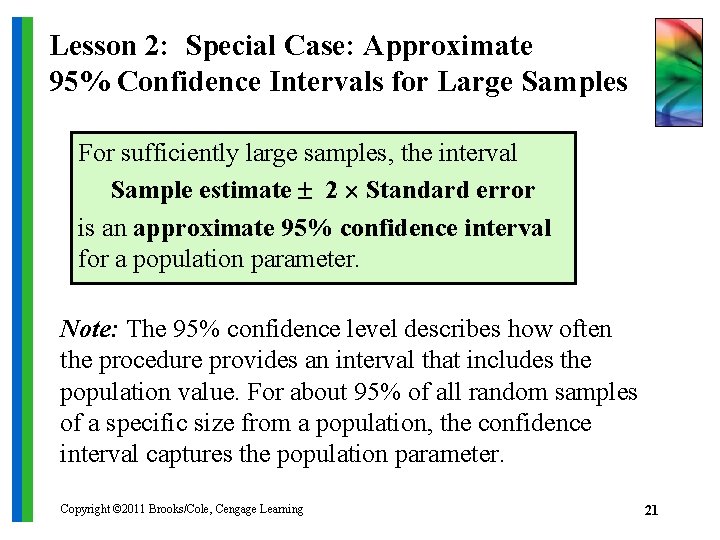 Lesson 2: Special Case: Approximate 95% Confidence Intervals for Large Samples

For sufficiently large samples, the interval

Sample estimate $\pm$ 2 $\times$ Standard error

is an approximate 95% confidence interval for a population parameter.

Note: The 95% confidence level describes how often the procedure provides an interval that includes the population value. For about 95% of all random samples of a specific size from a population, the confidence interval captures the population parameter.

Copyright ©2011 Brooks/Cole, Cengage Learning

21